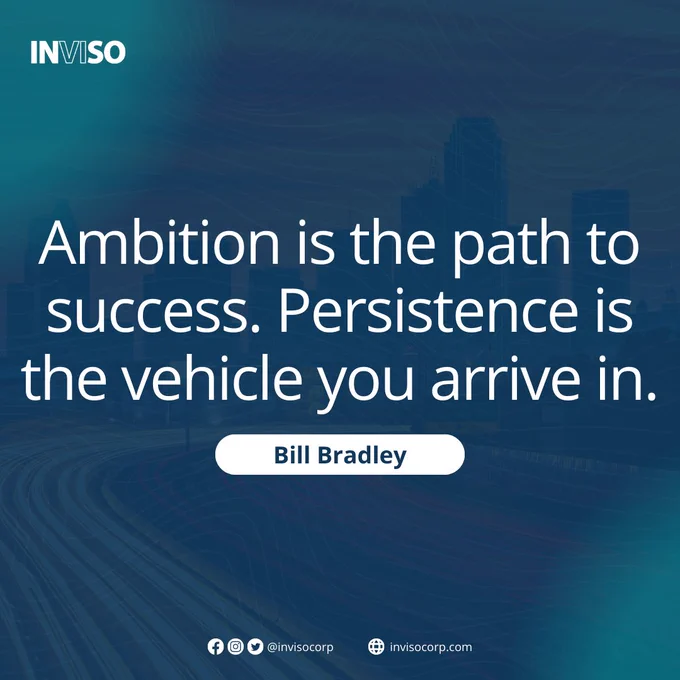 INVISO

Ambition is the path to success. Persistence is the vehicle you arrive in.

Bill Bradley

@invisocorp invisocorp.com